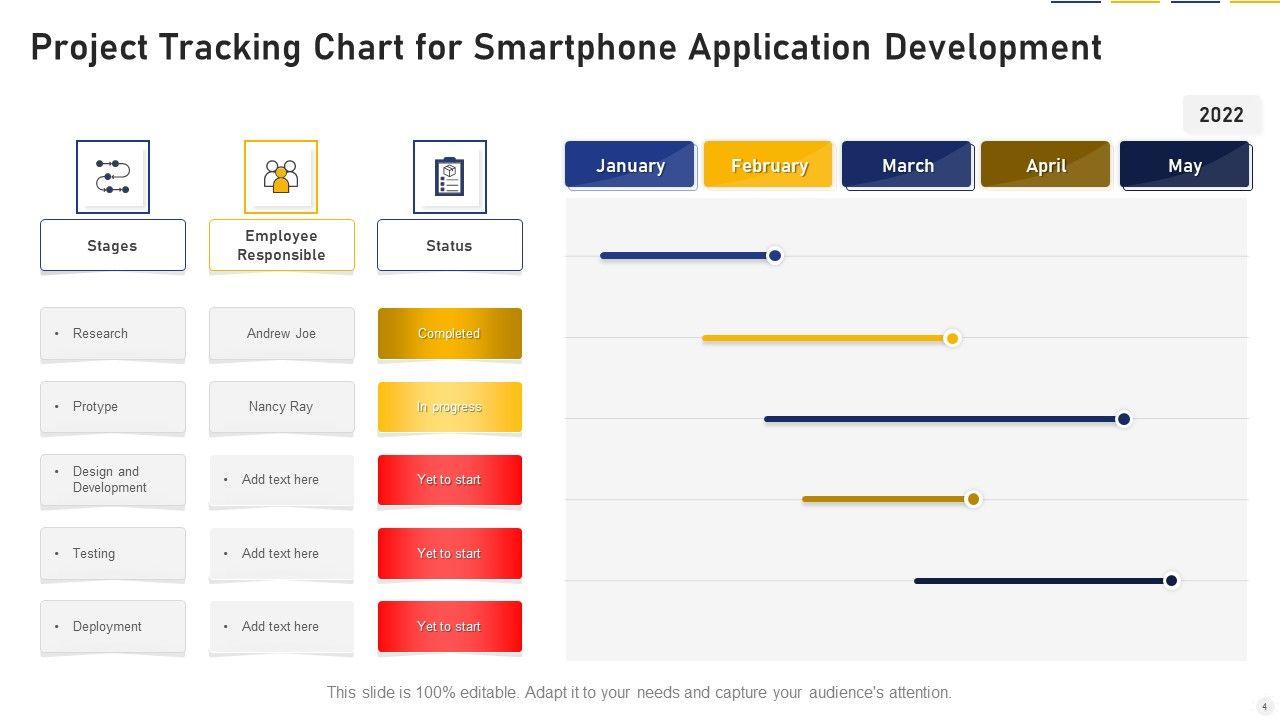 Project Tracking Chart for Smartphone Application Development

2022

| Stages | Employee Responsible | Status |
|---|---|---|
| • Research | Andrew Joe | Completed |
| • Protype | Nancy Ray | In progress |
| • Design and Development | • Add text here | Yet to start |
| • Testing | • Add text here | Yet to start |
| • Deployment | • Add text here | Yet to start |

January February March April May

This slide is 100% editable. Adapt it to your needs and capture your audience's attention.

4